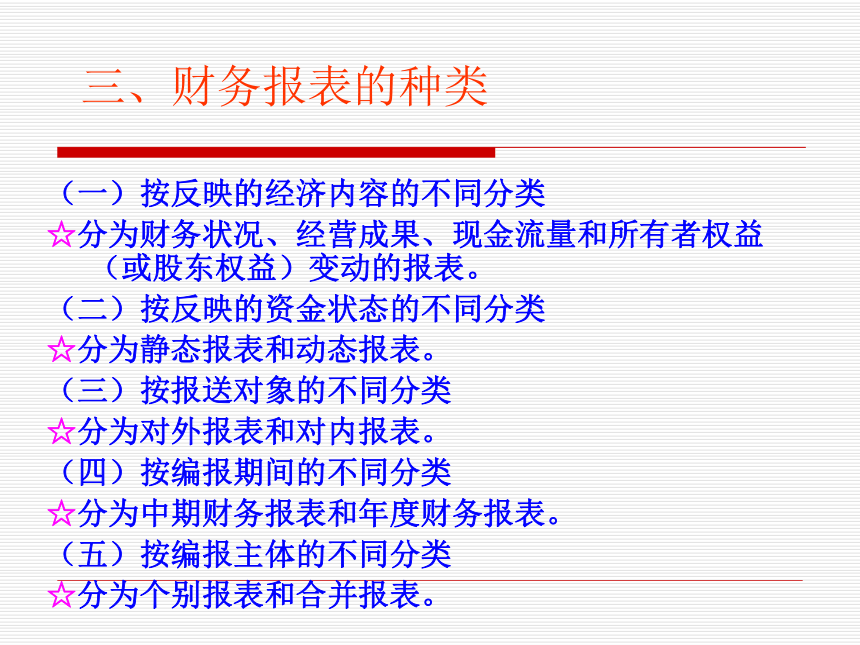 三、财务报表的种类

（一）按反映的经济内容的不同分类

☆分为财务状况、经营成果、现金流量和所有者权益（或股东权益）变动的报表。

（二）按反映的资金状态的不同分类

☆分为静态报表和动态报表。

（三）按报送对象的不同分类

☆分为对外报表和对内报表。

（四）按编报期间的不同分类

☆分为中期财务报表和年度财务报表。

（五）按编报主体的不同分类

☆分为个别报表和合并报表。